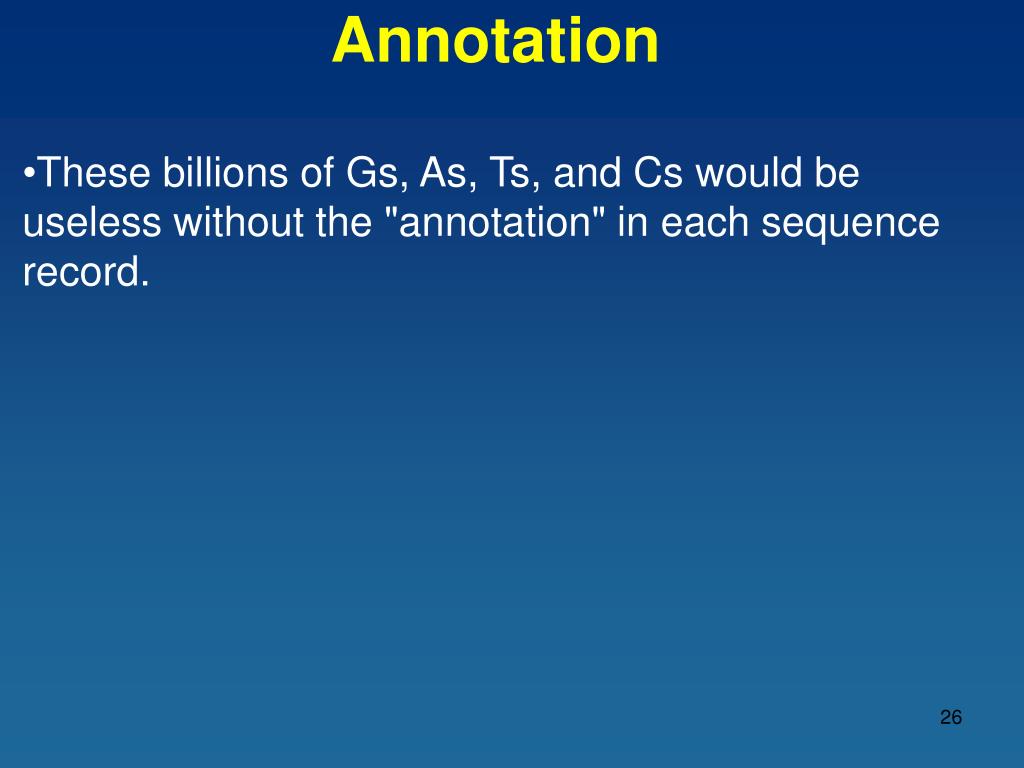 Annotation

•These billions of Gs, As, Ts, and Cs would be useless without the "annotation" in each sequence record.

26